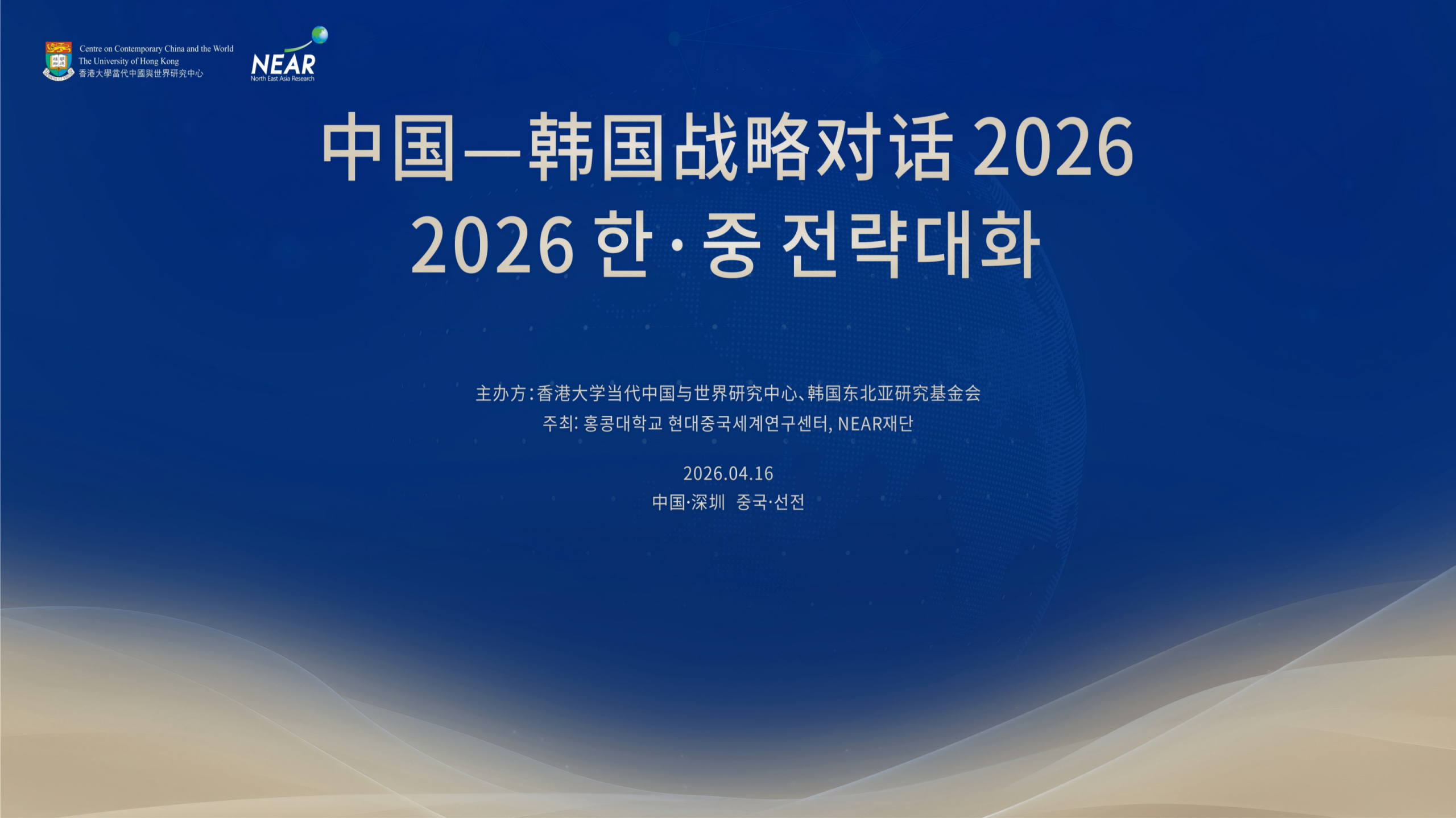 Centre on Contemporary China and the World
The University of Hong Kong
香港大學當代中國與世界研究中心

NEAR
North East Asia Research

中国—韩国战略对话 2026
2026 한·중 전략대화

主办方:香港大学当代中国与世界研究中心、韩国东北亚研究基金会
주최: 홍콩대학교 현대중국세계연구센터, NEAR재단

2026.04.16
中国·深圳 중국·선전